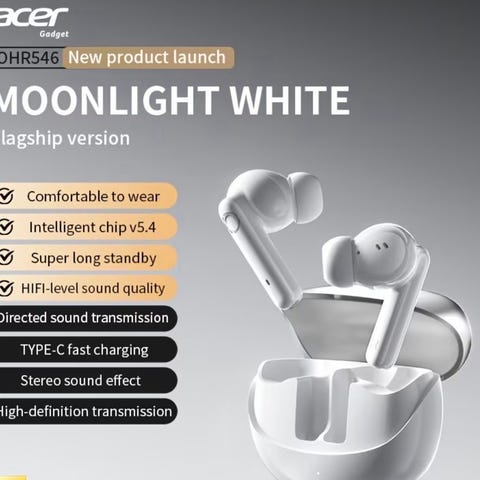 acer
Gadget

OHR546 New product launch

MOONLIGHT WHITE

lagship version

Comfortable to wear

Intelligent chip v5.4

Super long standby

HIFI-level sound quality

Directed sound transmission

TYPE-C fast charging

Stereo sound effect

High-definition transmission